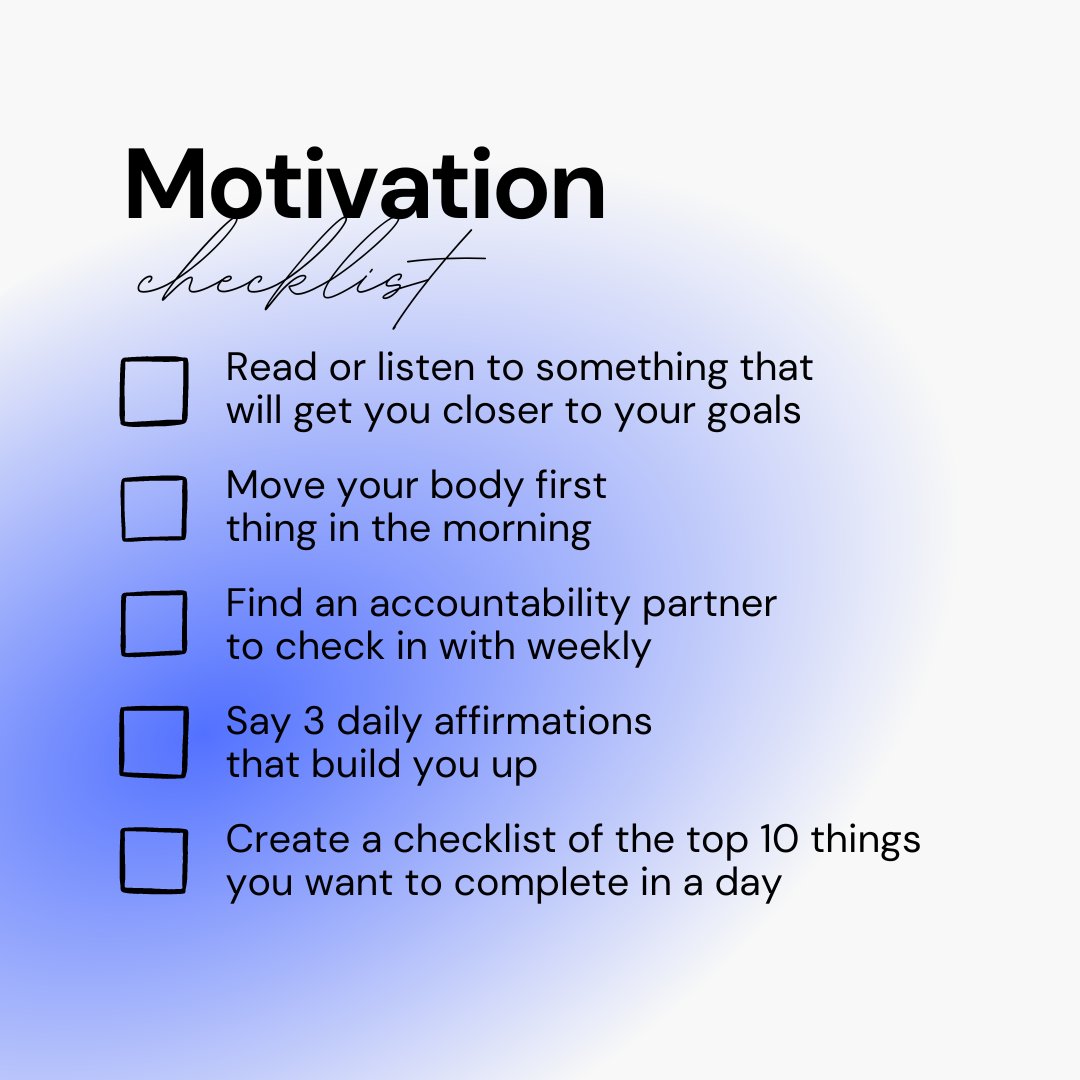 Motivation

checklist

Read or listen to something that will get you closer to your goals

Move your body first thing in the morning

Find an accountability partner to check in with weekly

Say 3 daily affirmations that build you up

Create a checklist of the top 10 things you want to complete in a day